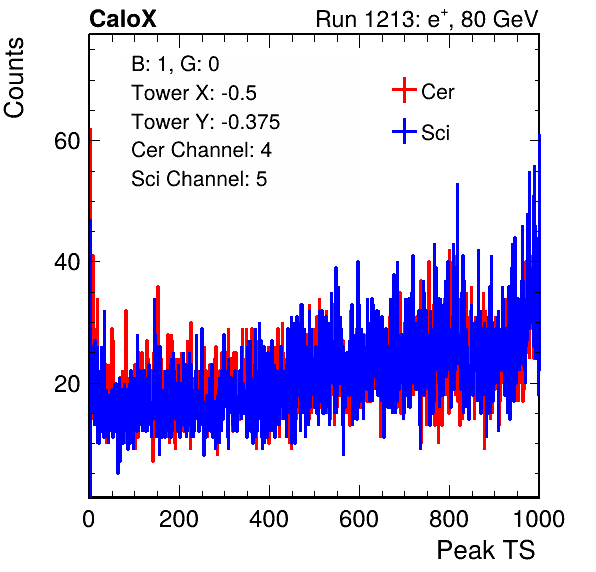 CaloX

Run 1213: $e^{+}$, 80 GeV

Counts

B: 1, G: 0
Tower X: -0.5
Tower Y: -0.375
Cer Channel: 4
Sci Channel: 5

Cer
Sci

60
40
20

0
200
400
600
800
1000

Peak TS